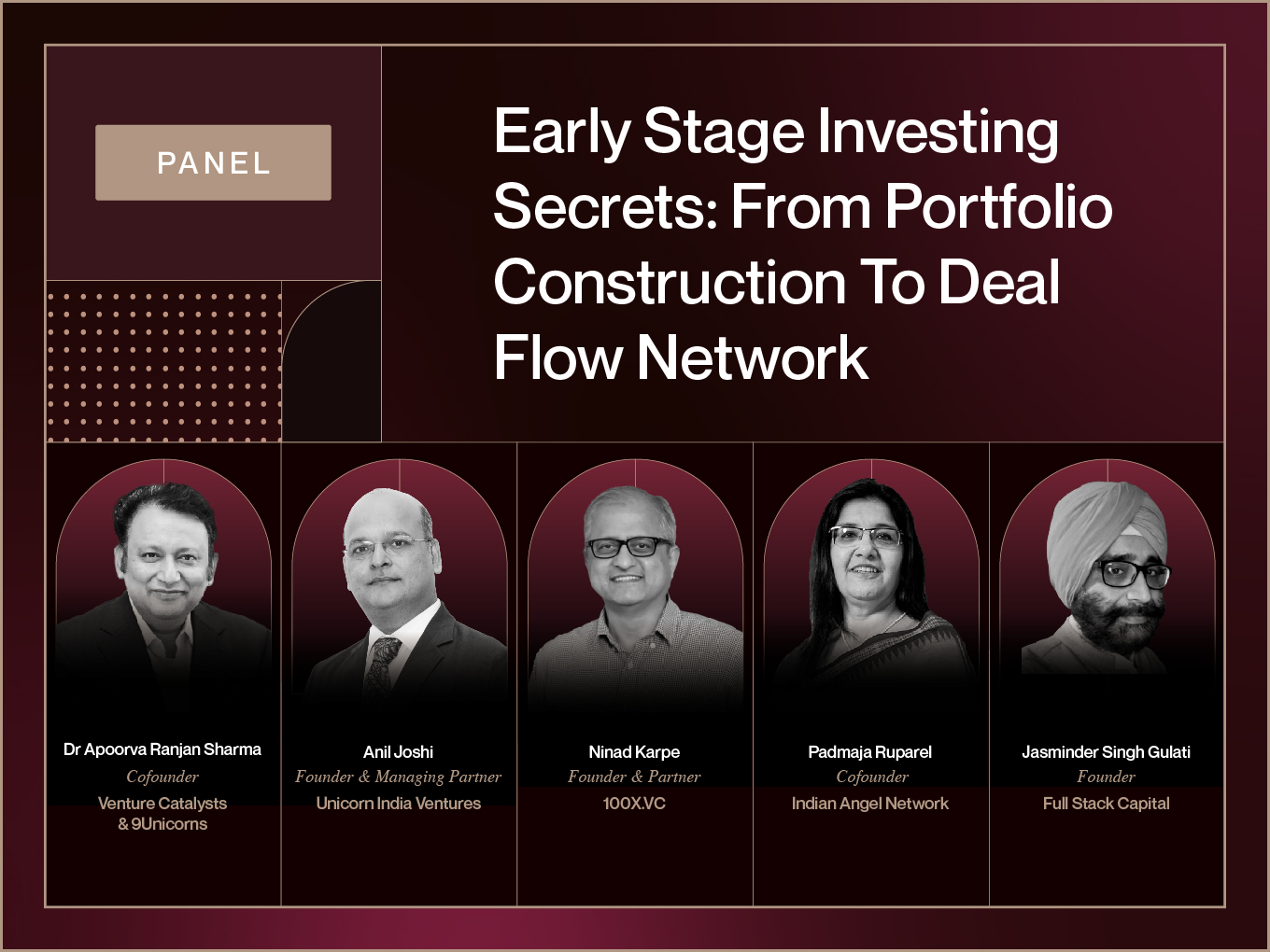 PANEL

Early Stage Investing Secrets: From Portfolio Construction To Deal Flow Network

Dr Apoorva Ranjan Sharma
Cofounder
Venture Catalysts & 9Unicorns

Anil Joshi
Founder & Managing Partner
Unicorn India Ventures

Ninad Karpe
Founder & Partner
100X.VC

Padmaja Ruparel
Cofounder
Indian Angel Network

Jasminder Singh Gulati
Founder
Full Stack Capital